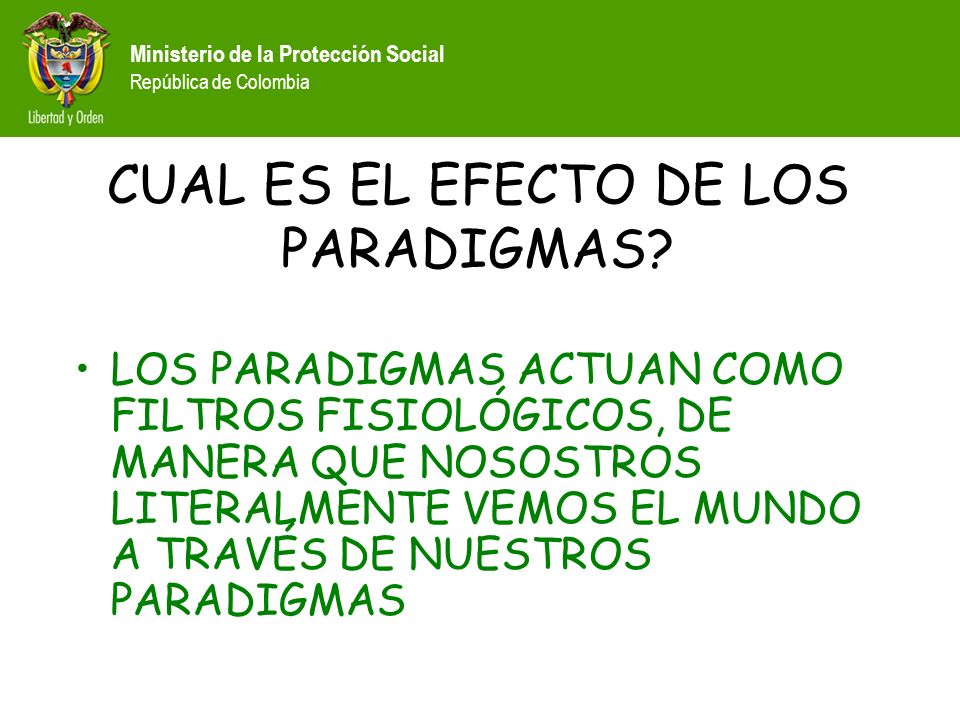 Libertad y Orden

Ministerio de la Protección Social
República de Colombia

CUAL ES EL EFECTO DE LOS PARADIGMAS?

• LOS PARADIGMAS ACTUAN COMO FILTROS FISIOLÓGICOS, DE MANERA QUE NOSOSTROS LITERALMENTE VEMOS EL MUNDO A TRAVÉS DE NUESTROS PARADIGMAS